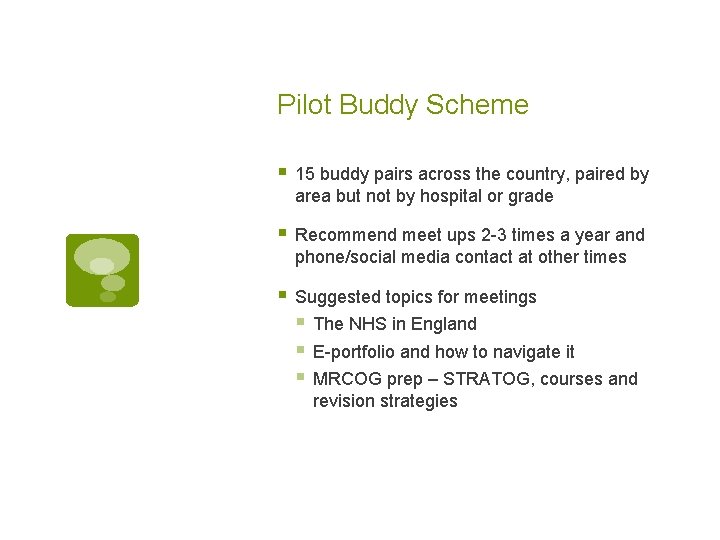 Pilot Buddy Scheme

- 15 buddy pairs across the country, paired by area but not by hospital or grade
- Recommend meet ups 2-3 times a year and phone/social media contact at other times
- Suggested topics for meetings
  - The NHS in England
  - E-portfolio and how to navigate it
  - MRCOG prep – STRATOG, courses and revision strategies